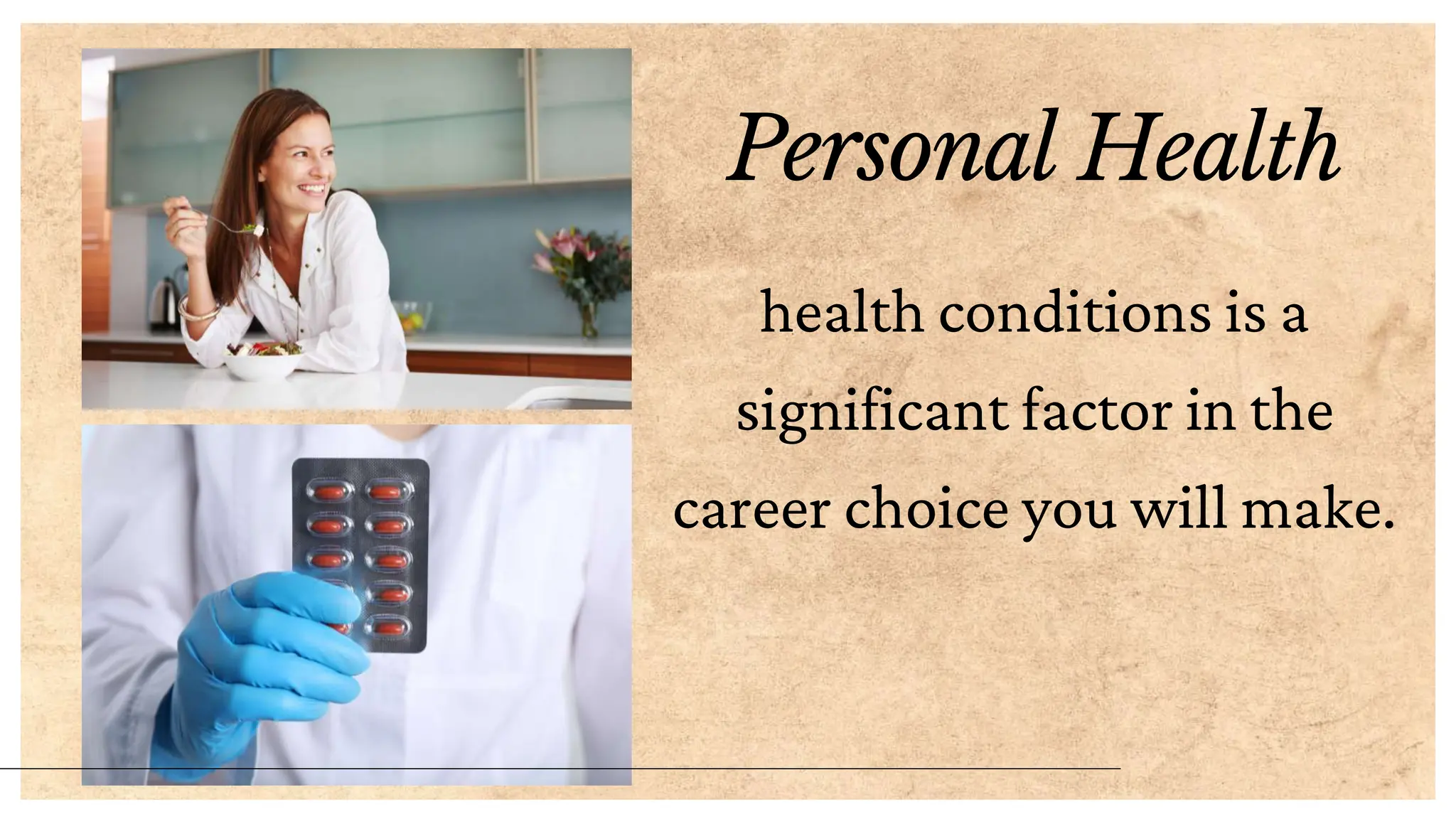 Personal Health

health conditions is a significant factor in the career choice you will make.